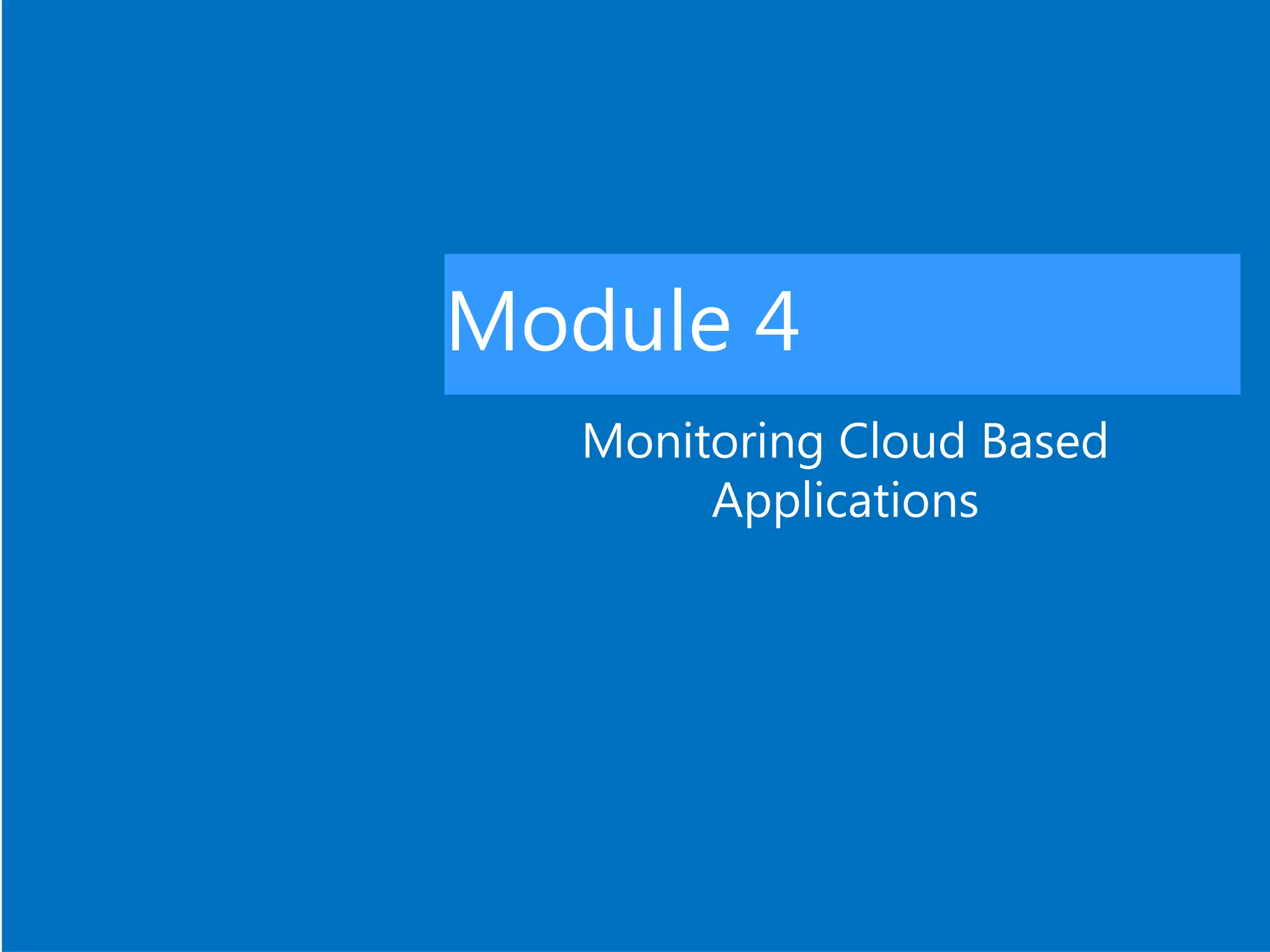 Module 4

Monitoring Cloud Based Applications